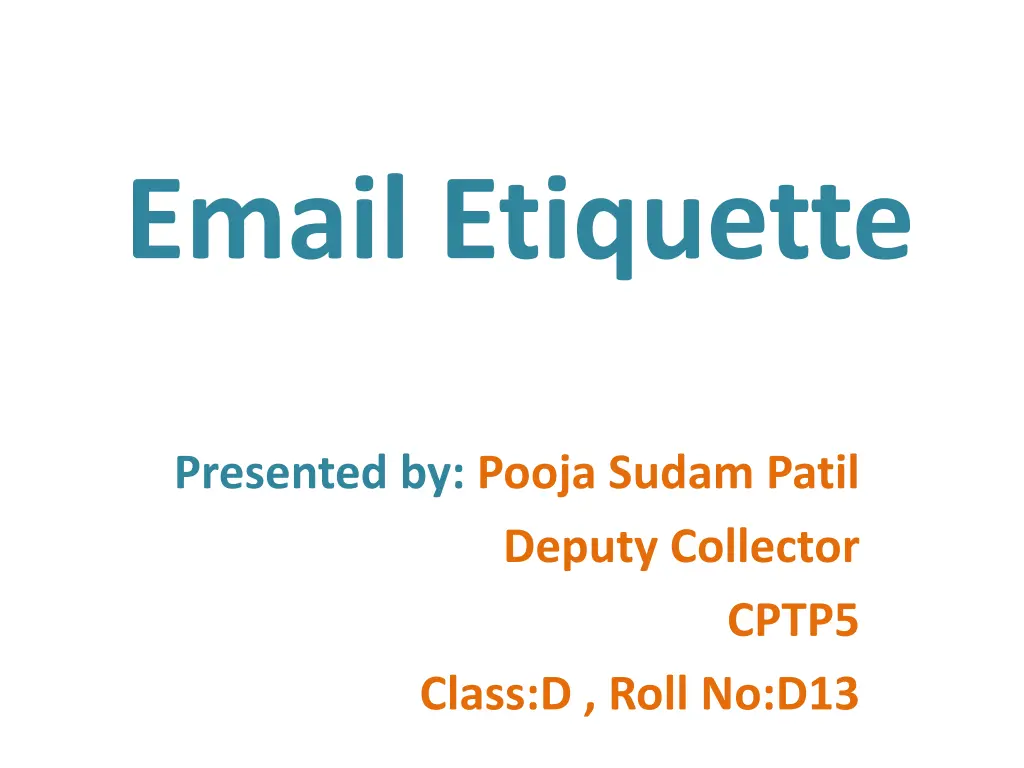 Email Etiquette

Presented by: Pooja Sudam Patil
Deputy Collector
CPTP5
Class:D , Roll No:D13